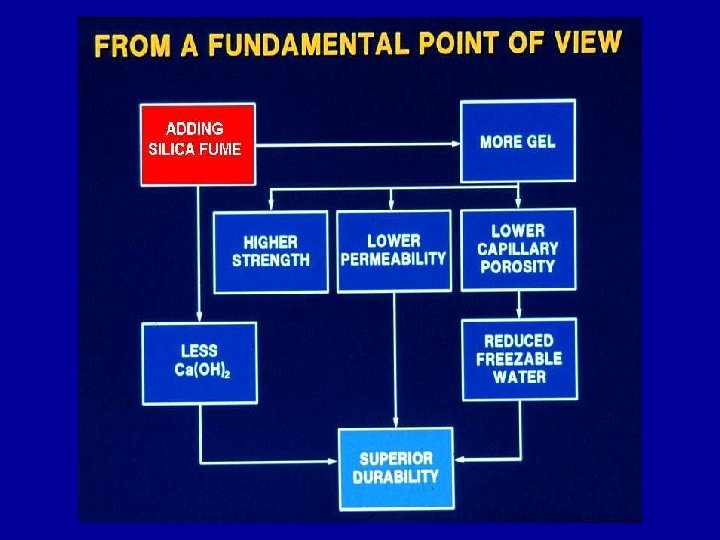 FROM A FUNDAMENTAL POINT OF VIEW

ADDING SILICA FUME

MORE GEL

HIGHER STRENGTH

LOWER PERMEABILITY

LOWER CAPILLARY POROSITY

LESS $Ca(OH)_2$

REDUCED FREEZABLE WATER

SUPERIOR DURABILITY